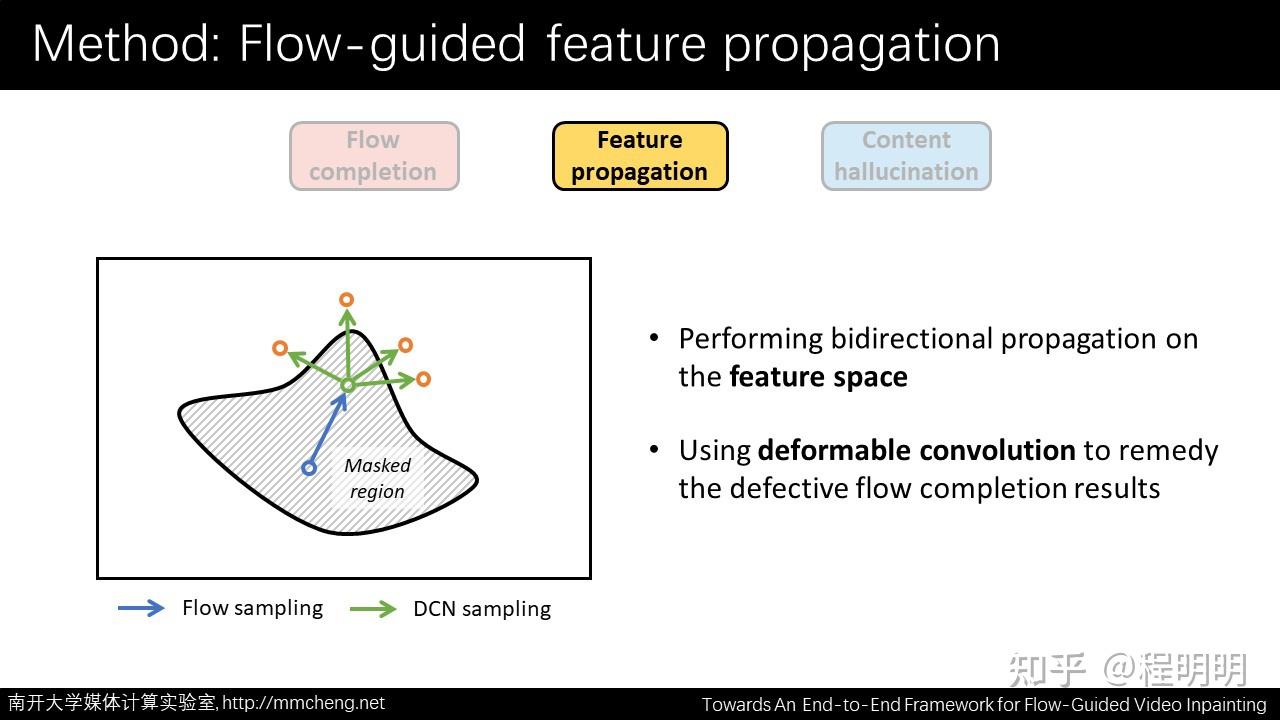 Method: Flow-guided feature propagation

Flow completion

Feature propagation

Content hallucination

Masked region

Flow sampling

DCN sampling

• Performing bidirectional propagation on the **feature space**

• Using **deformable convolution** to remedy the defective flow completion results

知乎 @程明明

南开大学媒体计算实验室, http://mmcheng.net

Towards An End-to-End Framework for Flow-Guided Video Inpainting